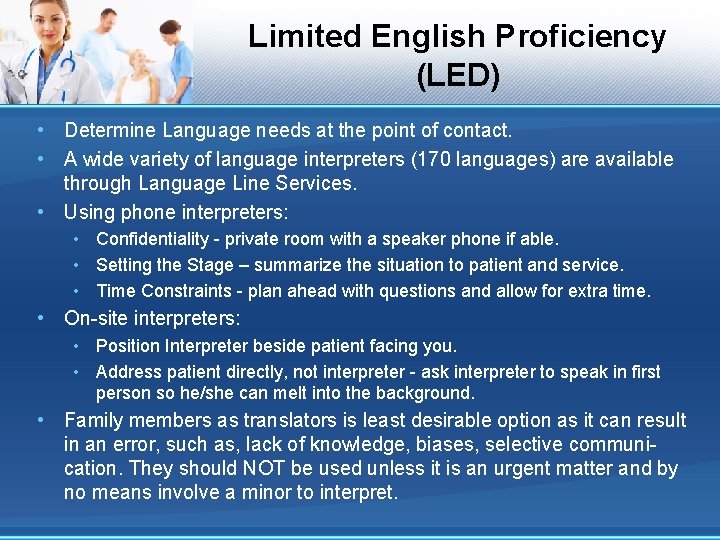 Limited English Proficiency (LED)

• Determine Language needs at the point of contact.
• A wide variety of language interpreters (170 languages) are available through Language Line Services.
• Using phone interpreters:
  • Confidentiality - private room with a speaker phone if able.
  • Setting the Stage – summarize the situation to patient and service.
  • Time Constraints - plan ahead with questions and allow for extra time.
• On-site interpreters:
  • Position Interpreter beside patient facing you.
  • Address patient directly, not interpreter - ask interpreter to speak in first person so he/she can melt into the background.
• Family members as translators is least desirable option as it can result in an error, such as, lack of knowledge, biases, selective communication. They should NOT be used unless it is an urgent matter and by no means involve a minor to interpret.